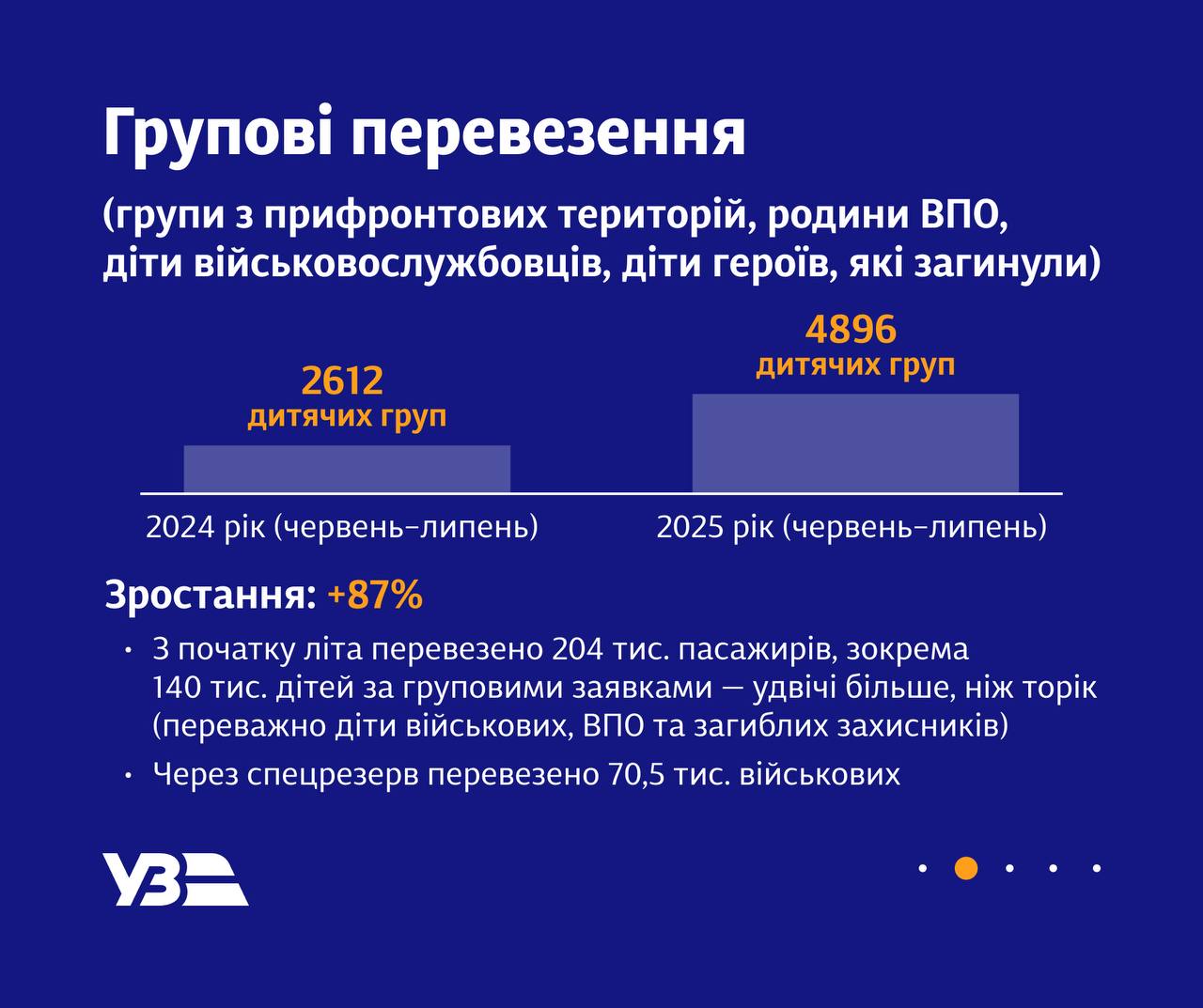 Групові перевезення

(групи з прифронтових територій, родини ВПО, діти військовослужбовців, діти героїв, які загинули)

2612
дитячих груп

4896
дитячих груп

2024 рік (червень–липень)

2025 рік (червень–липень)

Зростання: +87%

• З початку літа перевезено 204 тис. пасажирів, зокрема 140 тис. дітей за груповими заявками — удвічі більше, ніж торік (переважно діти військових, ВПО та загиблих захисників)

• Через спецрезерв перевезено 70,5 тис. військових

УЗ